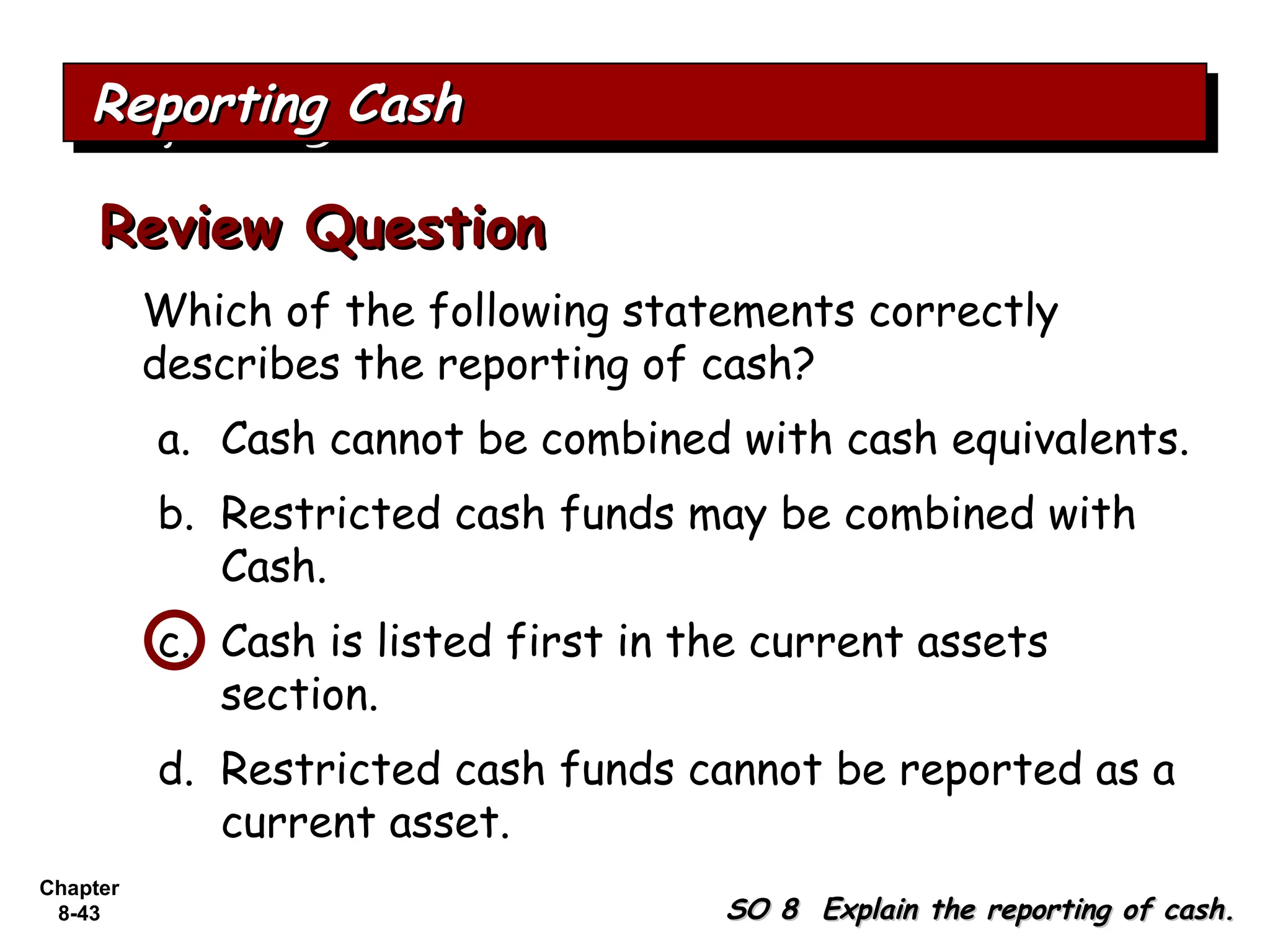 Reporting Cash

Review Question

Which of the following statements correctly describes the reporting of cash?

a. Cash cannot be combined with cash equivalents.

b. Restricted cash funds may be combined with Cash.

c. Cash is listed first in the current assets section.

d. Restricted cash funds cannot be reported as a current asset.

Chapter 8-43

SO 8 Explain the reporting of cash.